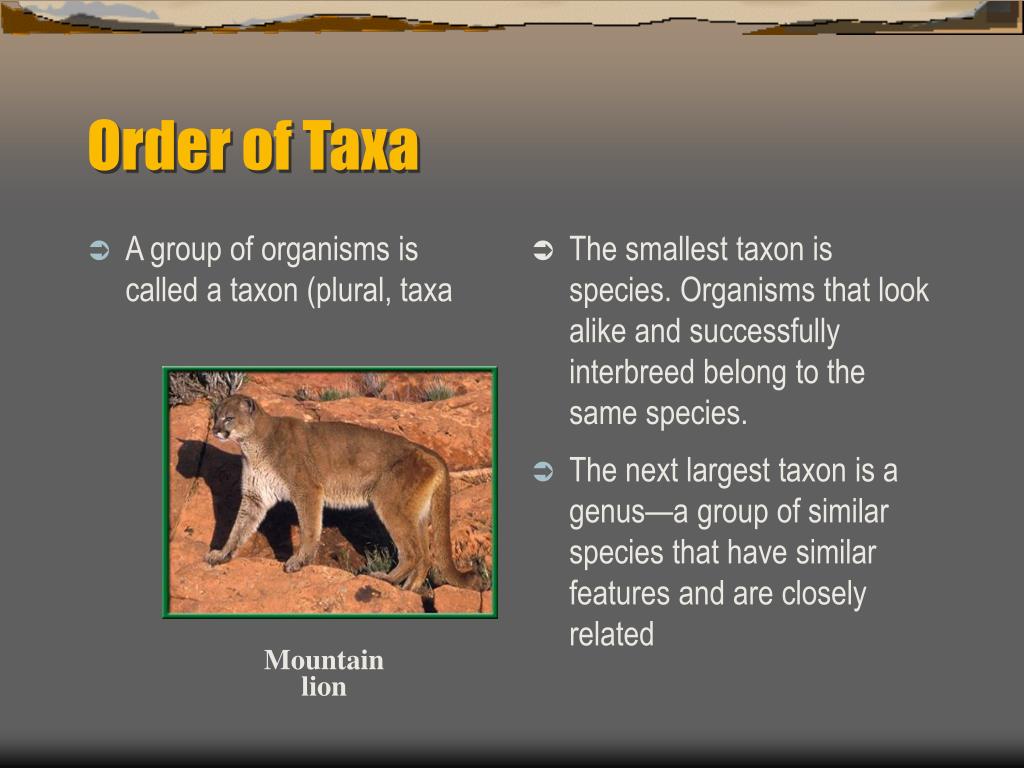 Order of Taxa

➲ A group of organisms is called a taxon (plural, taxa

Mountain lion

➲ The smallest taxon is species. Organisms that look alike and successfully interbreed belong to the same species.

➲ The next largest taxon is a genus—a group of similar species that have similar features and are closely related